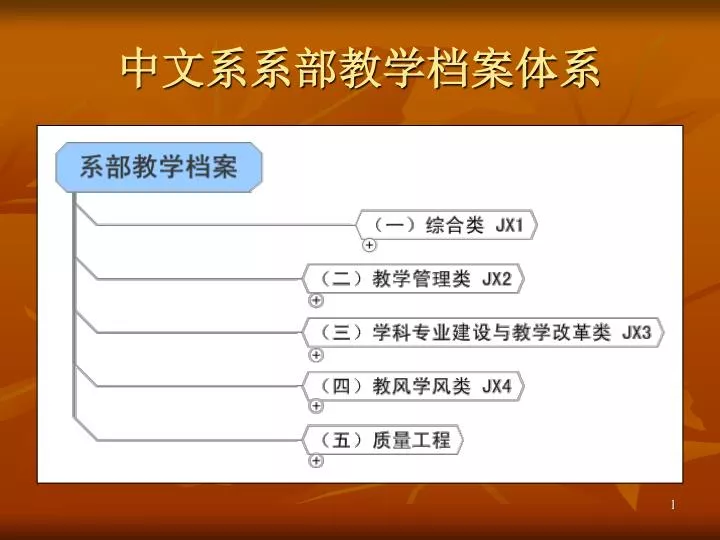 中文系系部教学档案体系

系部教学档案

（一）综合类 JX1

（二）教学管理类 JX2

（三）学科专业建设与教学改革类 JX3

（四）教风学风类 JX4

（五）质量工程

1